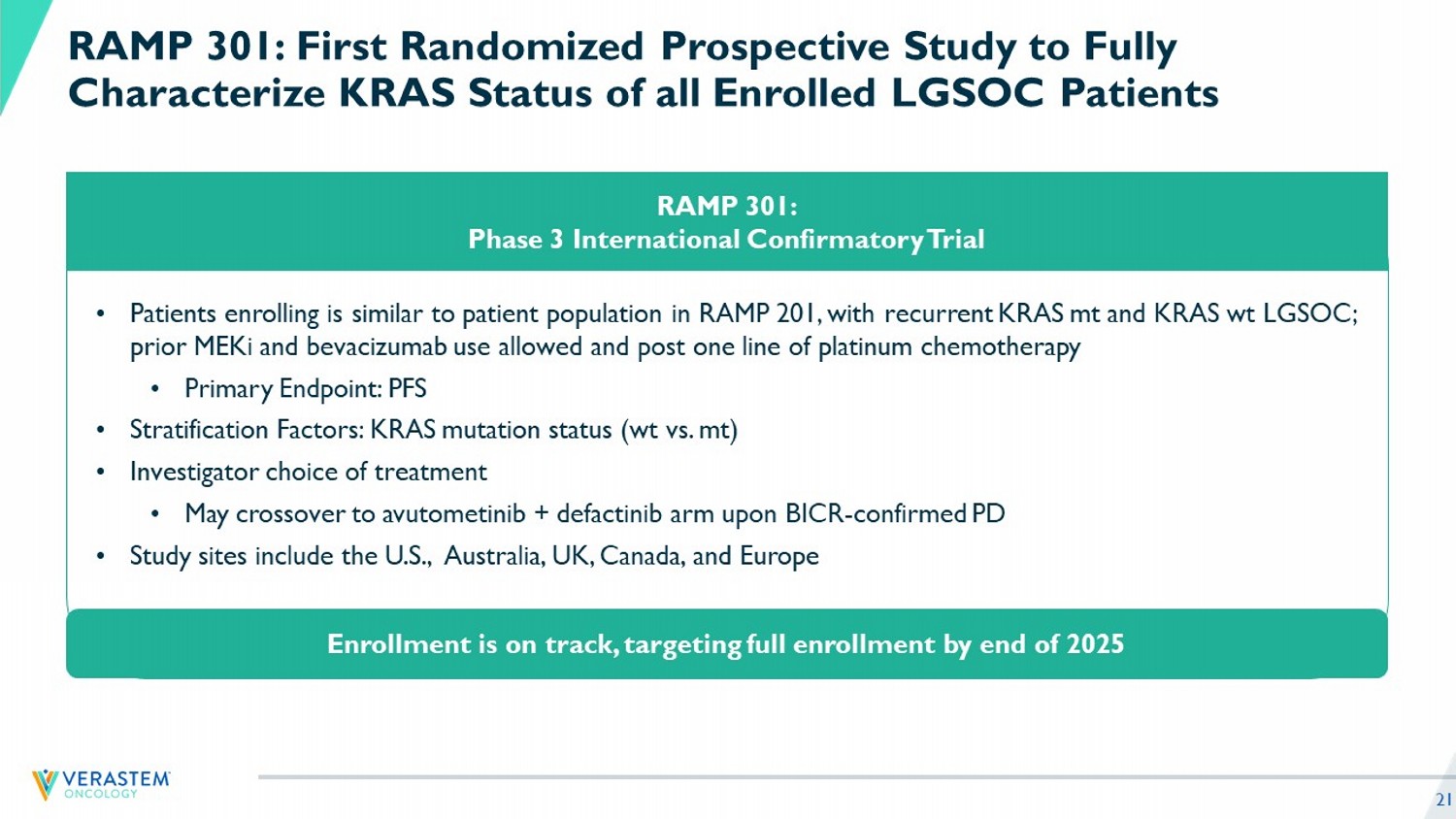 RAMP 301: First Randomized Prospective Study to Fully Characterize KRAS Status of all Enrolled LGSOC Patients

RAMP 301:
Phase 3 International Confirmatory Trial

• Patients enrolling is similar to patient population in RAMP 201, with recurrent KRAS mt and KRAS wt LGSOC; prior MEKi and bevacizumab use allowed and post one line of platinum chemotherapy
  • Primary Endpoint: PFS
• Stratification Factors: KRAS mutation status (wt vs. mt)
• Investigator choice of treatment
  • May crossover to avutometinib + defactinib arm upon BICR-confirmed PD
• Study sites include the U.S., Australia, UK, Canada, and Europe

Enrollment is on track, targeting full enrollment by end of 2025

VERASTEM ONCOLOGY

21